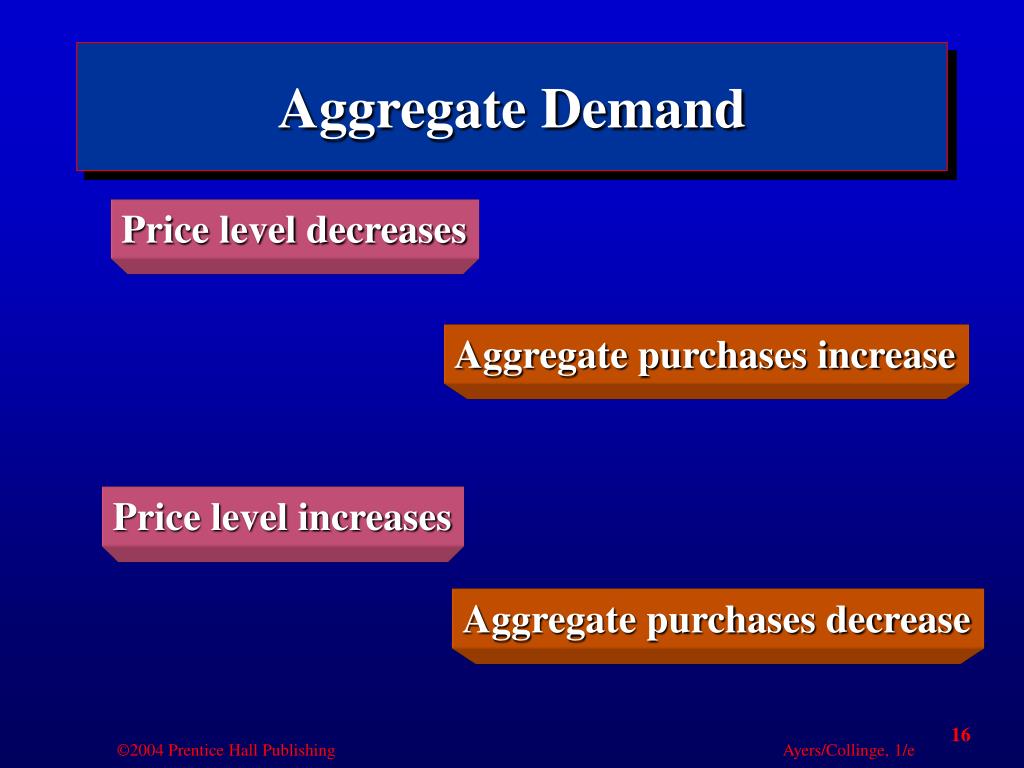 Aggregate Demand

Price level decreases

Aggregate purchases increase

Price level increases

Aggregate purchases decrease

16

©2004 Prentice Hall Publishing

Ayers/Collinge, 1/e